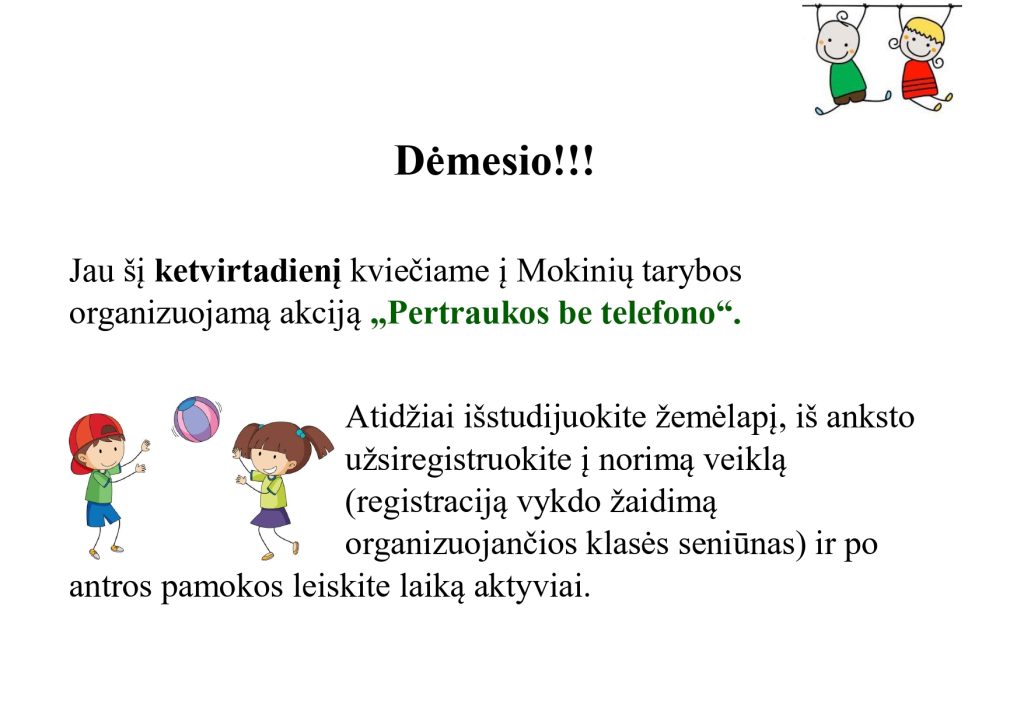 Dėmesio!!!

Jau šį ketvirtadienį kviečiame į Mokinių tarybos organizuojamą akciją „Pertraukos be telefono“.

Atidžiai išstudijuokite žemėlapį, iš anksto užsiregistruokite į norimą veiklą (registraciją vykdo žaidimą organizuojančios klasės seniūnas) ir po antros pamokos leiskite laiką aktyviai.